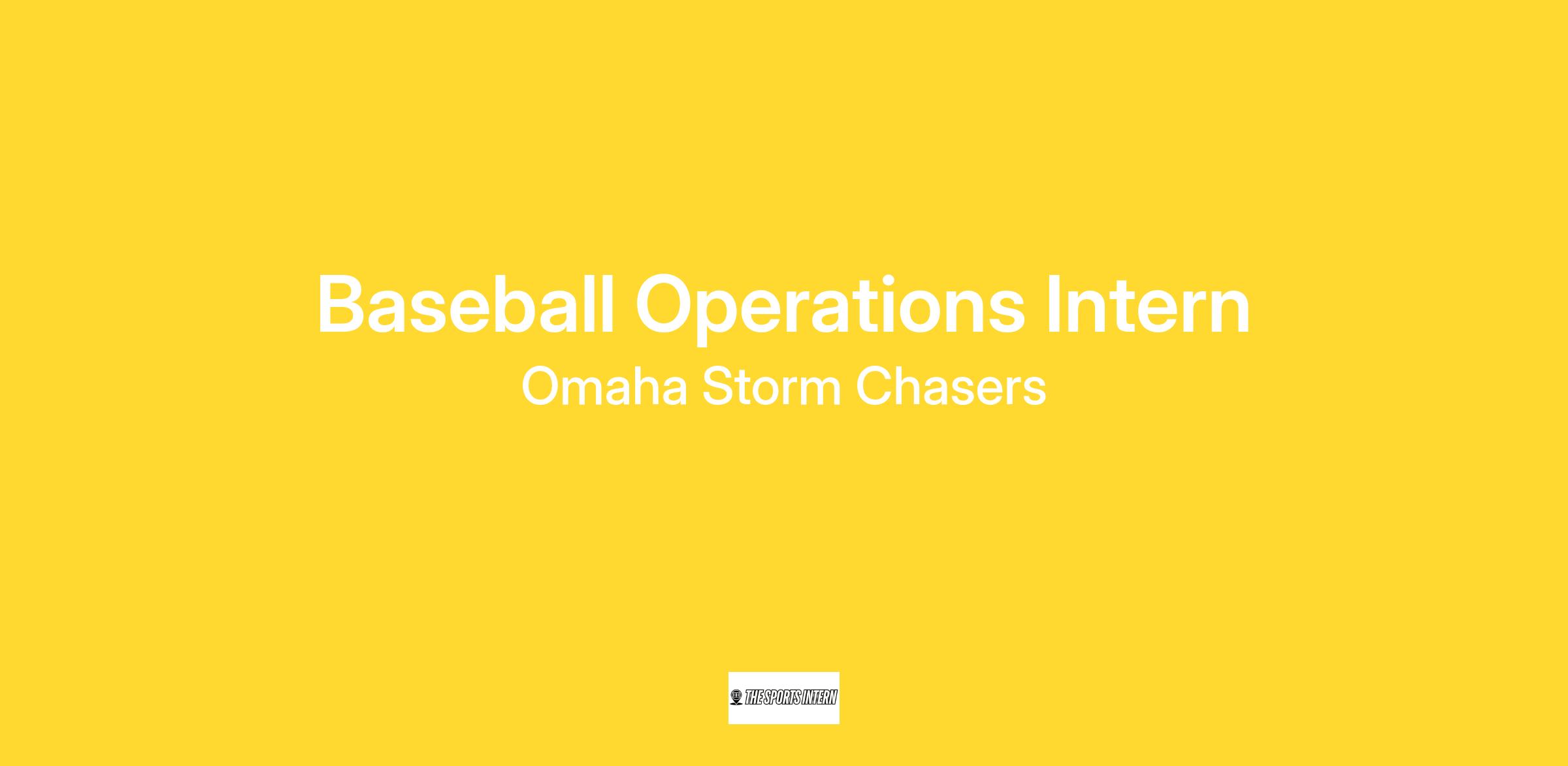 Baseball Operations Intern

Omaha Storm Chasers

THE SPORTS INTERN